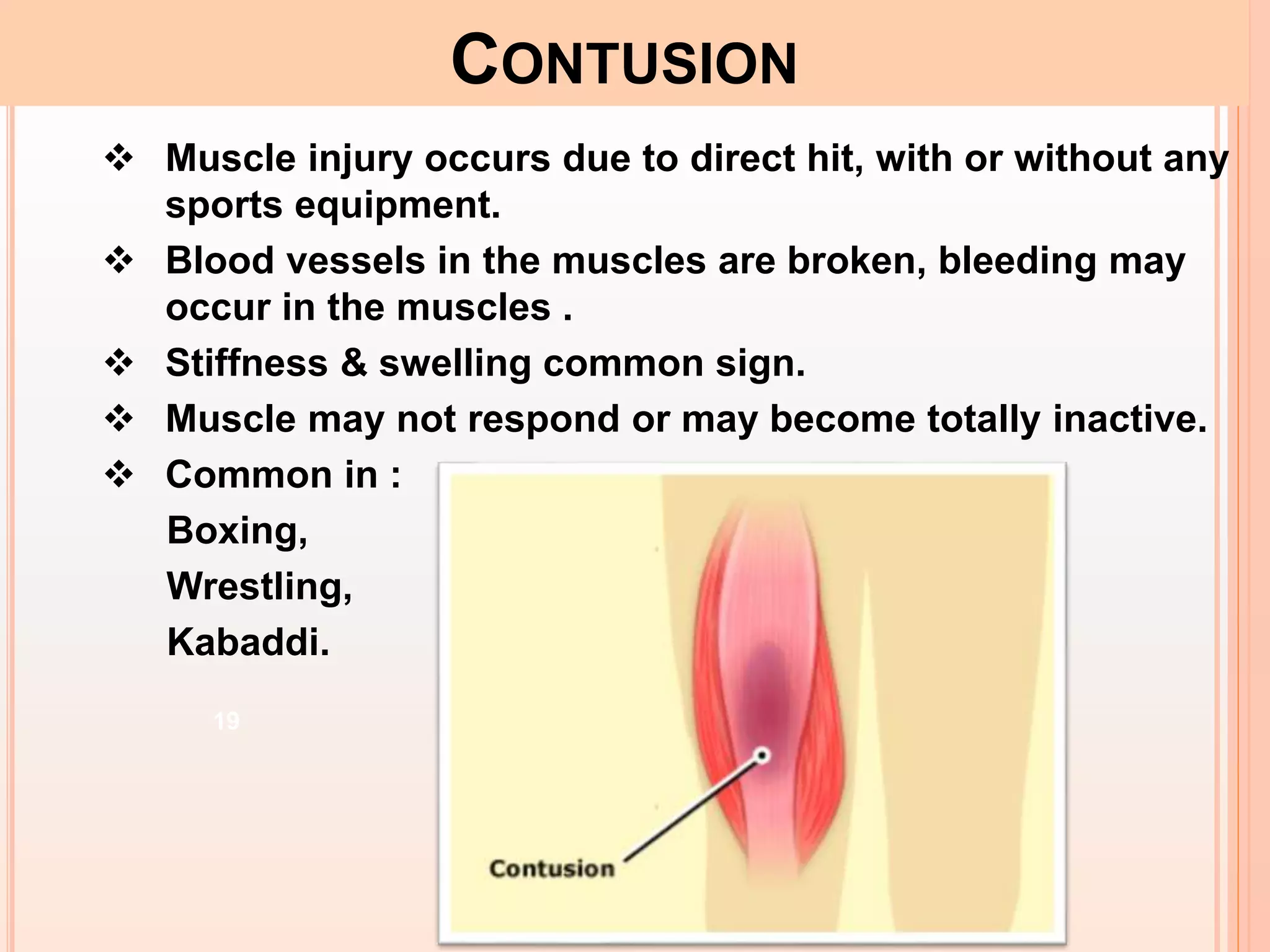 CONTUSION

❖ Muscle injury occurs due to direct hit, with or without any sports equipment.

❖ Blood vessels in the muscles are broken, bleeding may occur in the muscles .

❖ Stiffness & swelling common sign.

❖ Muscle may not respond or may become totally inactive.

❖ Common in :

Boxing,

Wrestling,

Kabaddi.

19

Contusion